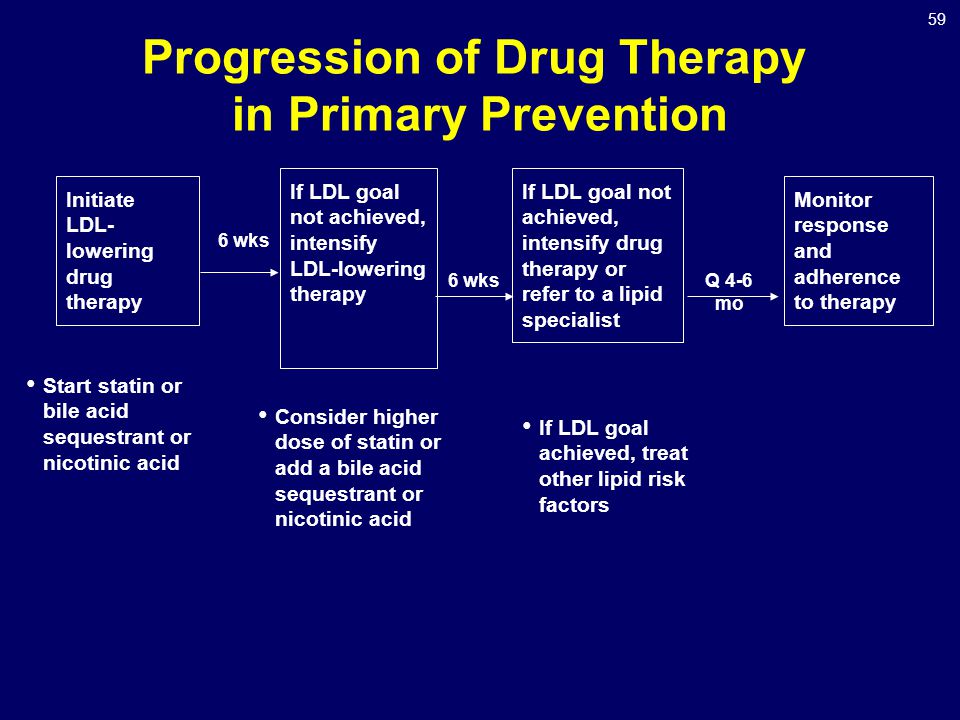 59

Progression of Drug Therapy in Primary Prevention

Initiate LDL-lowering drug therapy

6 wks

If LDL goal not achieved, intensify LDL-lowering therapy

6 wks

If LDL goal not achieved, intensify drug therapy or refer to a lipid specialist

Q 4-6 mo

Monitor response and adherence to therapy

• Start statin or bile acid sequestrant or nicotinic acid

• Consider higher dose of statin or add a bile acid sequestrant or nicotinic acid

• If LDL goal achieved, treat other lipid risk factors